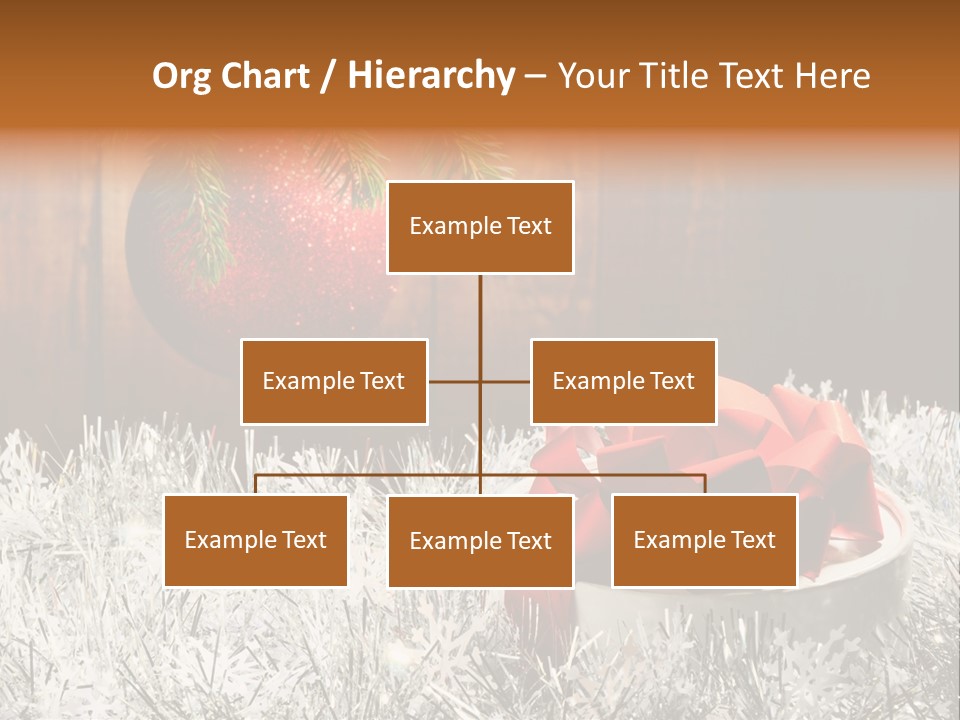 Org Chart / Hierarchy – Your Title Text Here

Example Text

Example Text

Example Text

Example Text

Example Text

Example Text